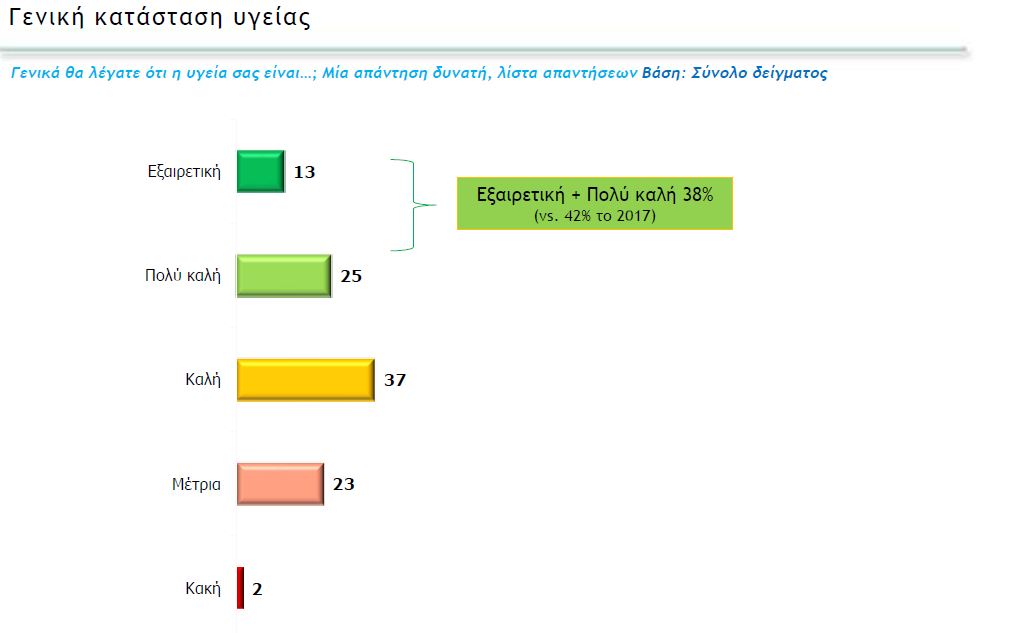 Γενική κατάσταση υγείας

Γενικά θα λέγατε ότι η υγεία σας είναι…; Μία απάντηση δυνατή, λίστα απαντήσεων Βάση: Σύνολο δείγματος

Εξαιρετική 13

Εξαιρετική + Πολύ καλή 38%
(vs. 42% το 2017)

Πολύ καλή 25

Καλή 37

Μέτρια 23

Κακή 2